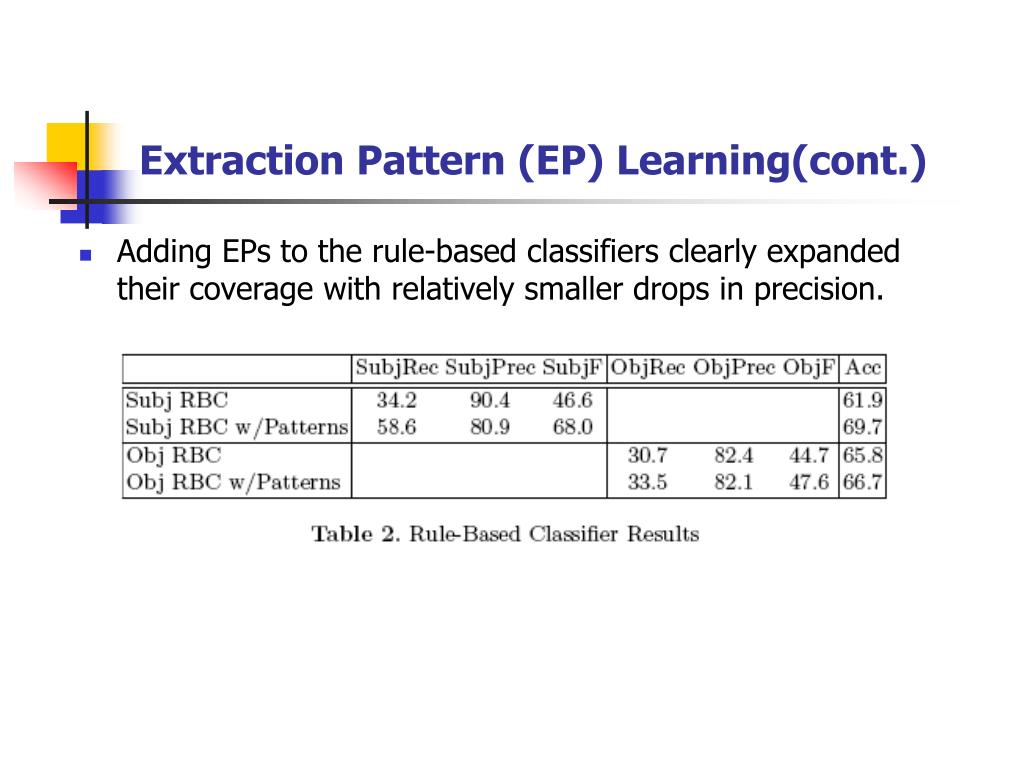 Extraction Pattern (EP) Learning(cont.)

Adding EPs to the rule-based classifiers clearly expanded their coverage with relatively smaller drops in precision.

| | SubjRec | SubjPrec | SubjF | ObjRec | ObjPrec | ObjF | Acc |
|---|---|---|---|---|---|---|---|
| Subj RBC | 34.2 | 90.4 | 46.6 | | | | 61.9 |
| Subj RBC w/Patterns | 58.6 | 80.9 | 68.0 | | | | 69.7 |
| Obj RBC | | | | 30.7 | 82.4 | 44.7 | 65.8 |
| Obj RBC w/Patterns | | | | 33.5 | 82.1 | 47.6 | 66.7 |

Table 2. Rule-Based Classifier Results